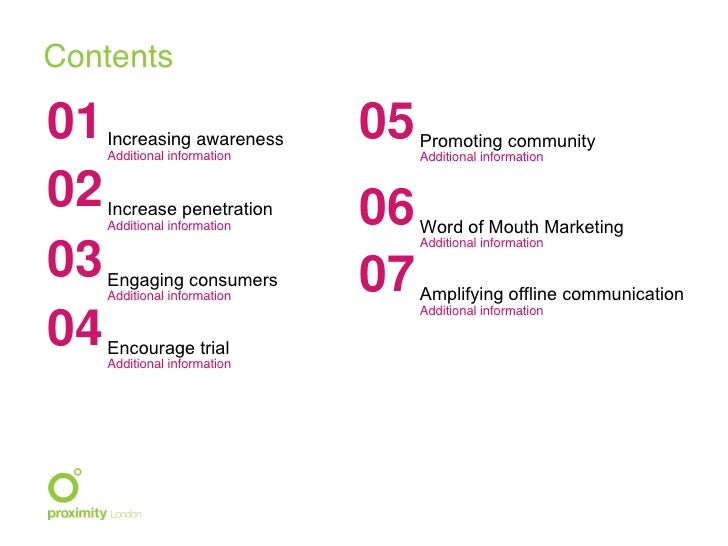 Contents

01 Increasing awareness
Additional information

02 Increase penetration
Additional information

03 Engaging consumers
Additional information

04 Encourage trial
Additional information

05 Promoting community
Additional information

06 Word of Mouth Marketing
Additional information

07 Amplifying offline communication
Additional information

proximity London